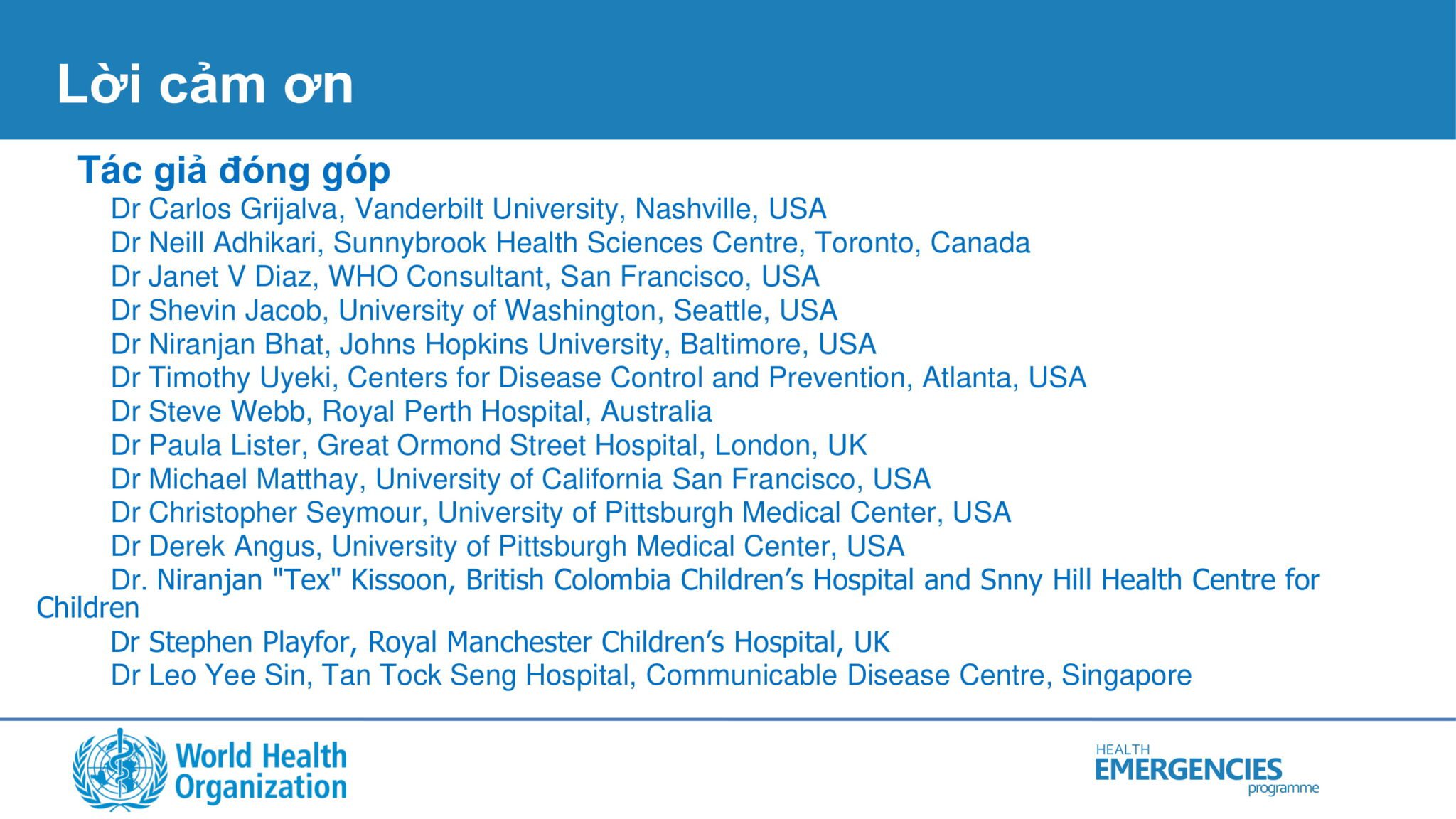 Lời cảm ơn

Tác giả đóng góp

Dr Carlos Grijalva, Vanderbilt University, Nashville, USA
Dr Neill Adhikari, Sunnybrook Health Sciences Centre, Toronto, Canada
Dr Janet V Diaz, WHO Consultant, San Francisco, USA
Dr Shevin Jacob, University of Washington, Seattle, USA
Dr Niranjan Bhat, Johns Hopkins University, Baltimore, USA
Dr Timothy Uyeki, Centers for Disease Control and Prevention, Atlanta, USA
Dr Steve Webb, Royal Perth Hospital, Australia
Dr Paula Lister, Great Ormond Street Hospital, London, UK
Dr Michael Matthay, University of California San Francisco, USA
Dr Christopher Seymour, University of Pittsburgh Medical Center, USA
Dr Derek Angus, University of Pittsburgh Medical Center, USA
Dr. Niranjan "Tex" Kissoon, British Colombia Children's Hospital and Snny Hill Health Centre for Children
Dr Stephen Playfor, Royal Manchester Children's Hospital, UK
Dr Leo Yee Sin, Tan Tock Seng Hospital, Communicable Disease Centre, Singapore

World Health Organization

HEALTH EMERGENCIES programme